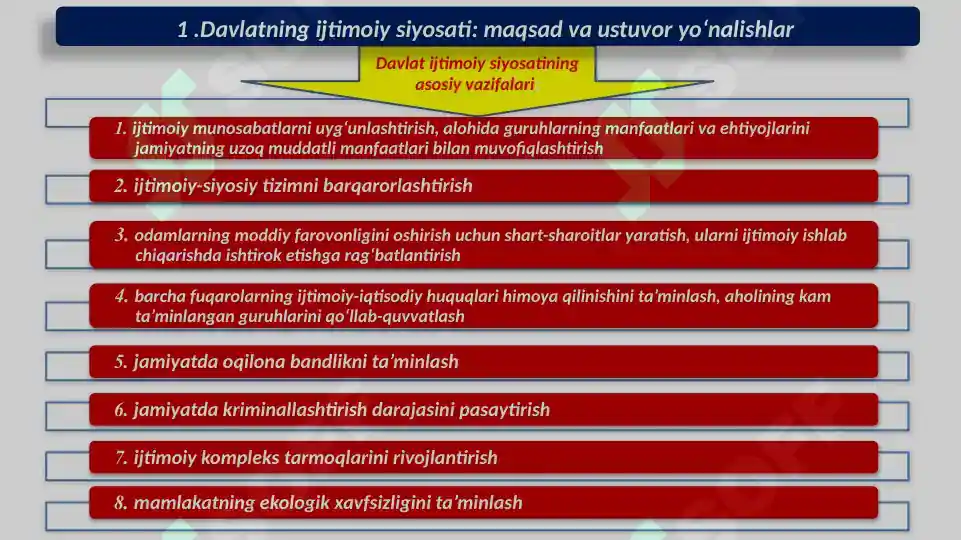 1 .Davlatning ijtimoiy siyosati: maqsad va ustuvor yoʻnalishlar

Davlat ijtimoiy siyosatining asosiy vazifalari

1. ijtimoiy munosabatlarni uygʻunlashtirish, alohida guruhlarning manfaatlari va ehtiyojlarini jamiyatning uzoq muddatli manfaatlari bilan muvofiqlashtirish

2. ijtimoiy-siyosiy tizimni barqarorlashtirish

3. odamlarning moddiy farovonligini oshirish uchun shart-sharoitlar yaratish, ularni ijtimoiy ishlab chiqarishda ishtirok etishga ragʻbatlantirish

4. barcha fuqarolarning ijtimoiy-iqtisodiy huquqlari himoya qilinishini taʼminlash, aholining kam taʼminlangan guruhlarini qoʻllab-quvvatlash

5. jamiyatda oqilona bandlikni taʼminlash

6. jamiyatda kriminallashtirish darajasini pasaytirish

7. ijtimoiy kompleks tarmoqlarini rivojlantirish

8. mamlakatning ekologik xavfsizligini taʼminlash